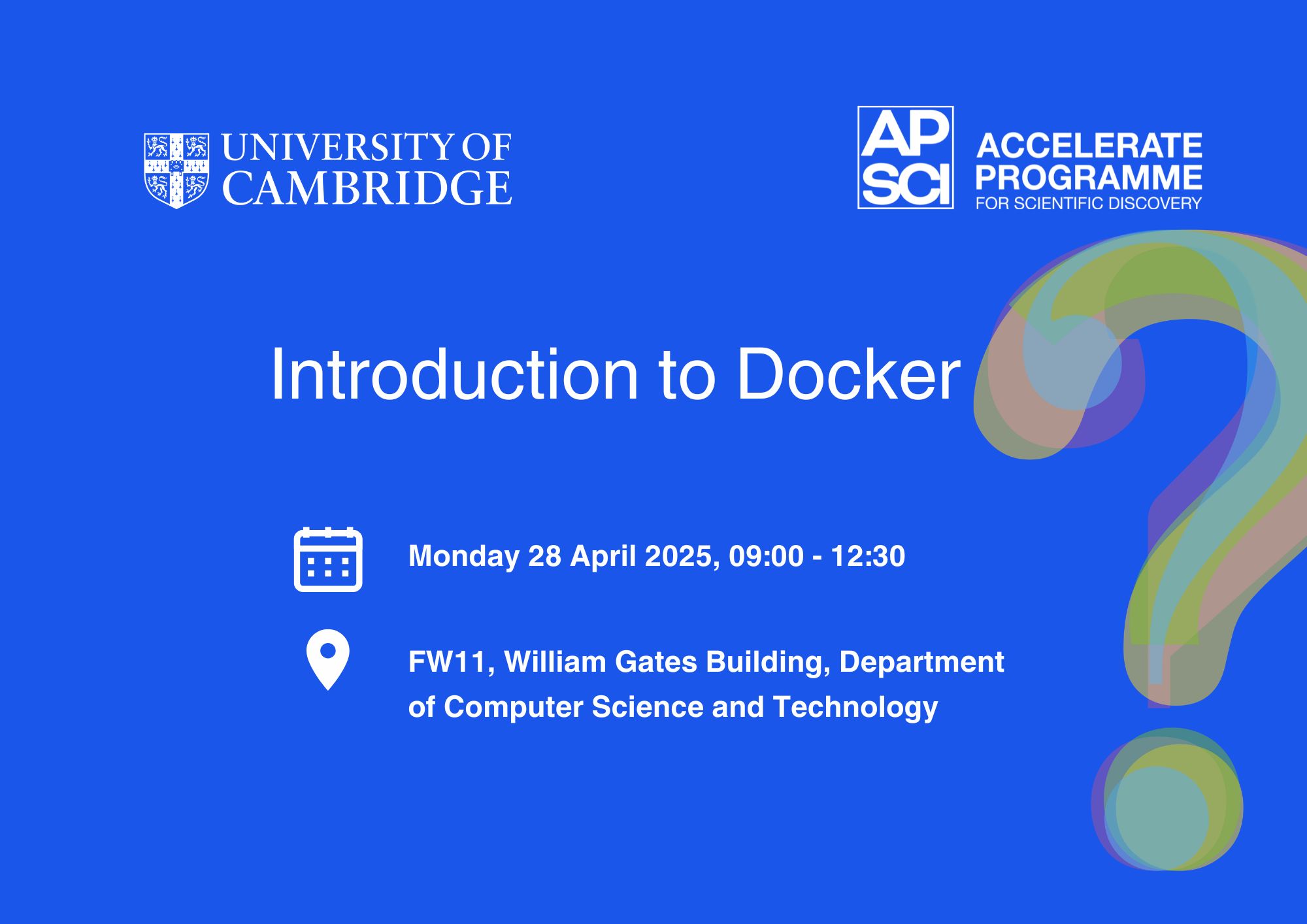 UNIVERSITY OF CAMBRIDGE

AP SCI ACCELERATE PROGRAMME FOR SCIENTIFIC DISCOVERY

Introduction to Docker

Monday 28 April 2025, 09:00 - 12:30

FW11, William Gates Building, Department of Computer Science and Technology